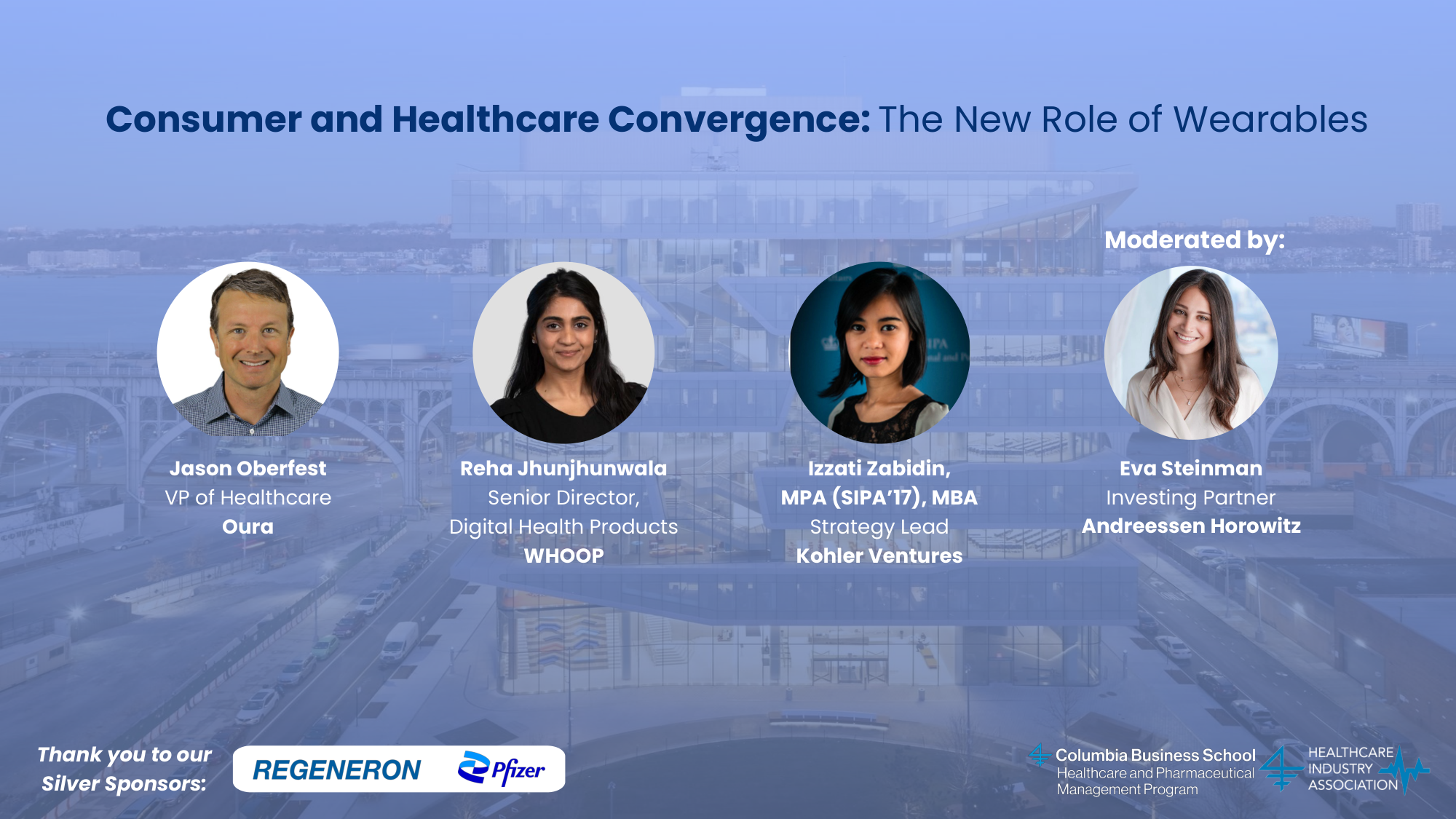 Consumer and Healthcare Convergence: The New Role of Wearables

Moderated by:

Jason Oberfest
VP of Healthcare
Oura

Reha Jhunjhunwala
Senior Director,
Digital Health Products
WHOOP

Izzati Zabidin,
MPA (SIPA'17), MBA
Strategy Lead
Kohler Ventures

Eva Steinman
Investing Partner
Andreessen Horowitz

Thank you to our Silver Sponsors:

REGENERON

Pfizer

Columbia Business School
Healthcare and Pharmaceutical Management Program

HEALTHCARE INDUSTRY ASSOCIATION